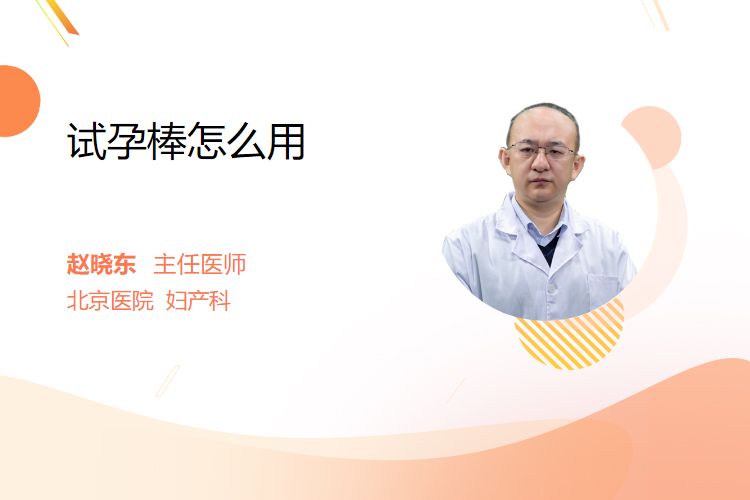 试孕棒怎么用

赵晓东 主任医师
北京医院 妇产科